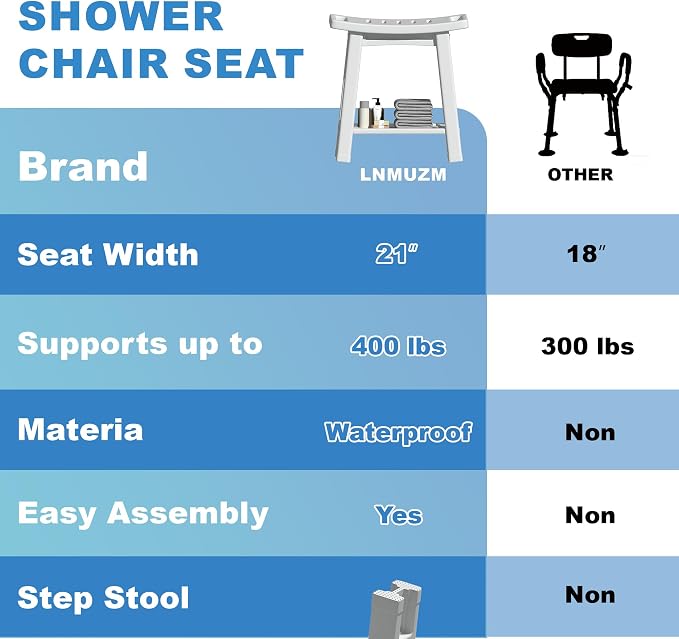 SHOWER CHAIR SEAT

| Brand | LNMUZM | OTHER |
|---|---|---|
| Seat Width | 21″ | 18″ |
| Supports up to | 400 lbs | 300 lbs |
| Materia | Waterproof | Non |
| Easy Assembly | Yes | Non |
| Step Stool | | Non |